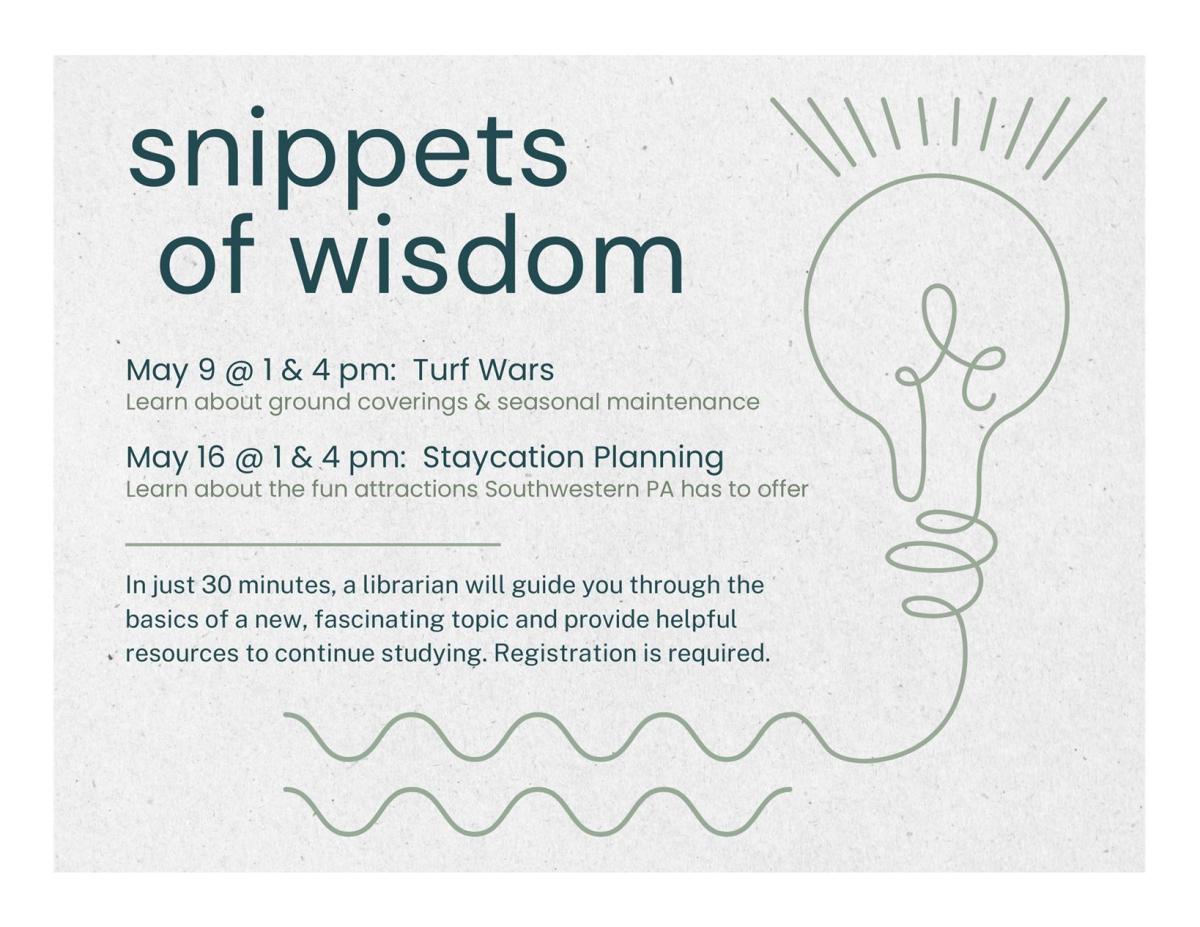 snippets of wisdom

May 9 @ 1 & 4 pm: Turf Wars
Learn about ground coverings & seasonal maintenance

May 16 @ 1 & 4 pm: Staycation Planning
Learn about the fun attractions Southwestern PA has to offer

In just 30 minutes, a librarian will guide you through the basics of a new, fascinating topic and provide helpful resources to continue studying. Registration is required.